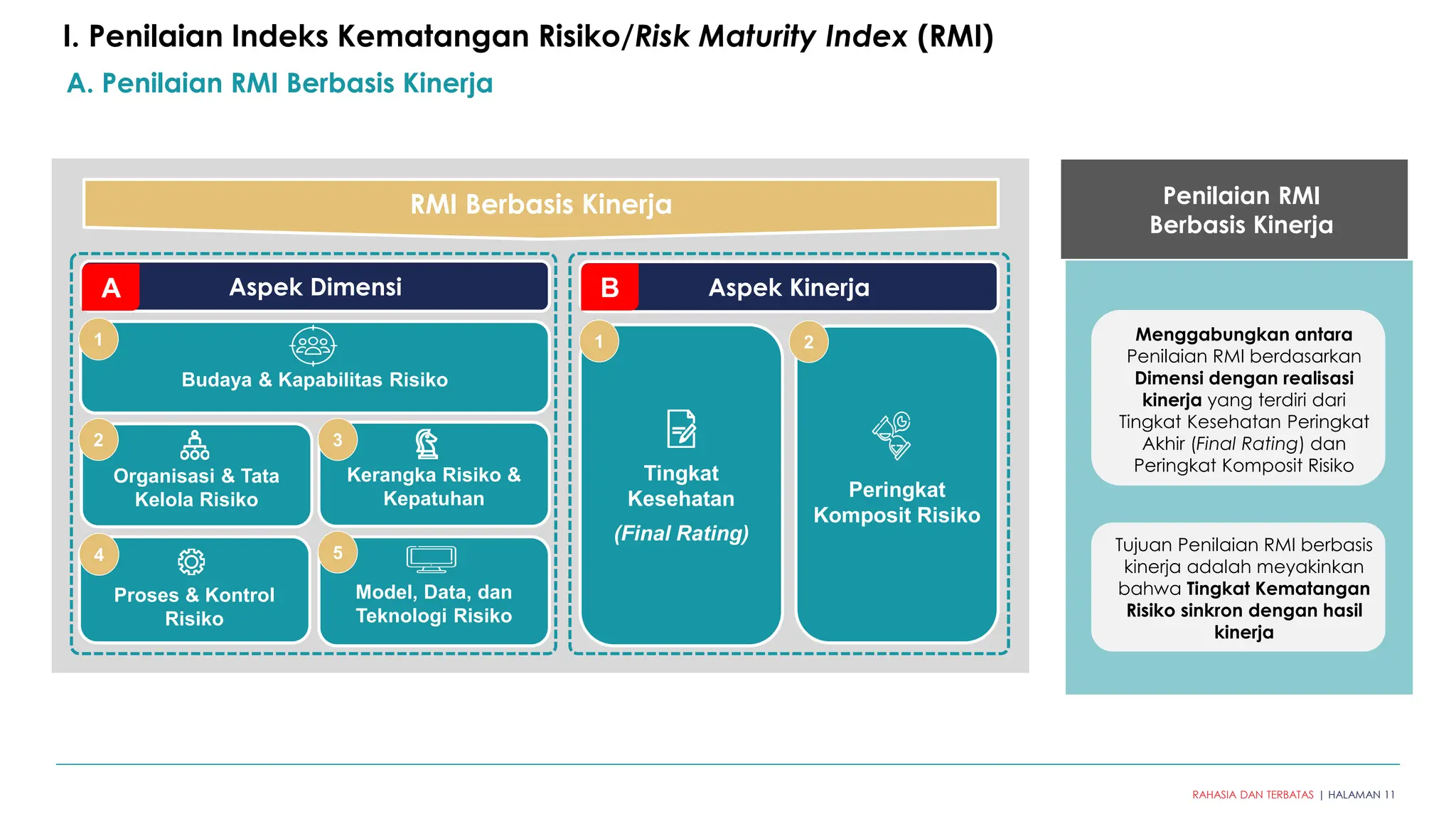 I. Penilaian Indeks Kematangan Risiko/Risk Maturity Index (RMI)

A. Penilaian RMI Berbasis Kinerja

RMI Berbasis Kinerja

A Aspek Dimensi

1 Budaya & Kapabilitas Risiko

2 Organisasi & Tata Kelola Risiko

3 Kerangka Risiko & Kepatuhan

4 Proses & Kontrol Risiko

5 Model, Data, dan Teknologi Risiko

B Aspek Kinerja

1 Tingkat Kesehatan (Final Rating)

2 Peringkat Komposit Risiko

Penilaian RMI Berbasis Kinerja

Menggabungkan antara Penilaian RMI berdasarkan Dimensi dengan realisasi kinerja yang terdiri dari Tingkat Kesehatan Peringkat Akhir (Final Rating) dan Peringkat Komposit Risiko

Tujuan Penilaian RMI berbasis kinerja adalah meyakinkan bahwa Tingkat Kematangan Risiko sinkron dengan hasil kinerja

RAHASIA DAN TERBATAS | HALAMAN 11